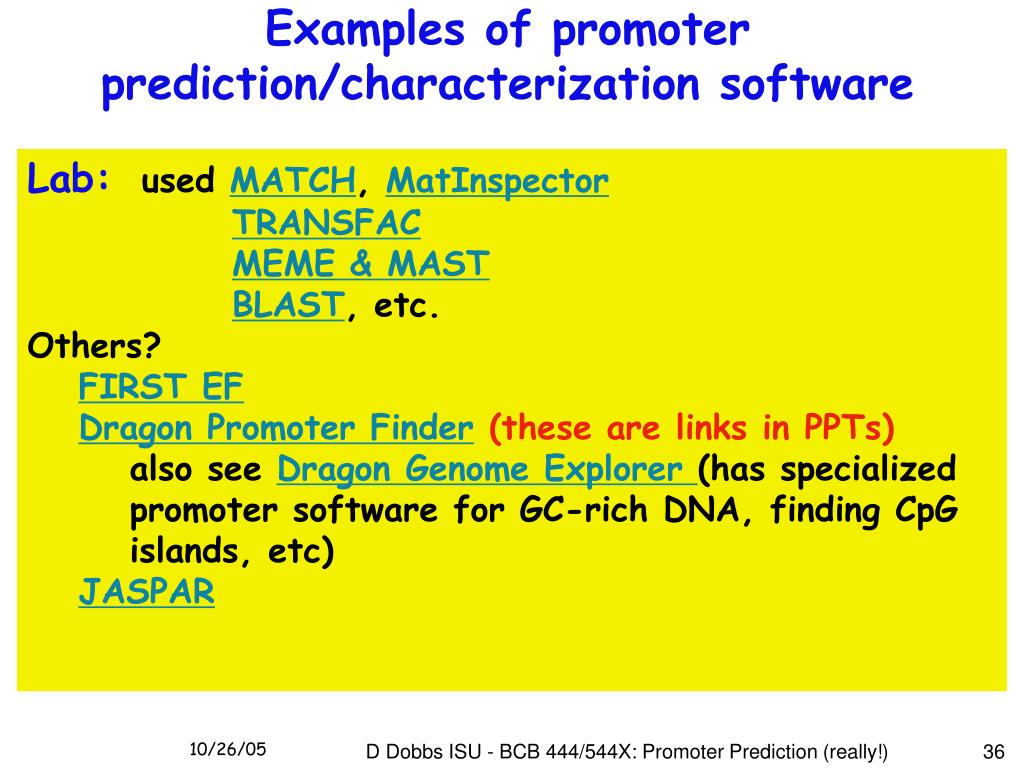 Examples of promoter prediction/characterization software

Lab: used MATCH, MatInspector
TRANSFAC
MEME & MAST
BLAST, etc.
Others?
FIRST EF
Dragon Promoter Finder (these are links in PPTs)
also see Dragon Genome Explorer (has specialized promoter software for GC-rich DNA, finding CpG islands, etc)
JASPAR

10/26/05

D Dobbs ISU - BCB 444/544X: Promoter Prediction (really!)

36